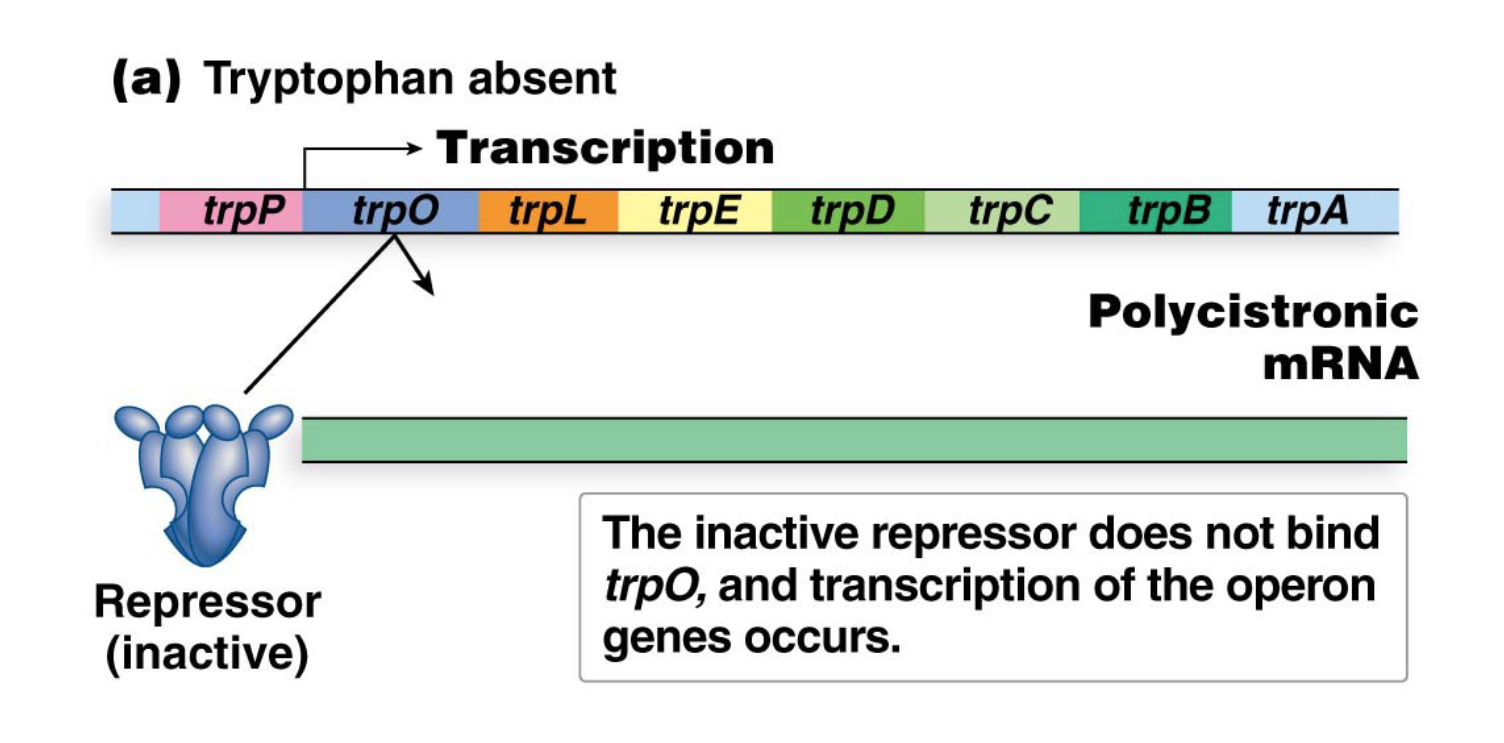 (a) Tryptophan absent

Transcription

trpP trpO trpL trpE trpD trpC trpB trpA

Polycistronic mRNA

Repressor (inactive)

The inactive repressor does not bind trpO, and transcription of the operon genes occurs.